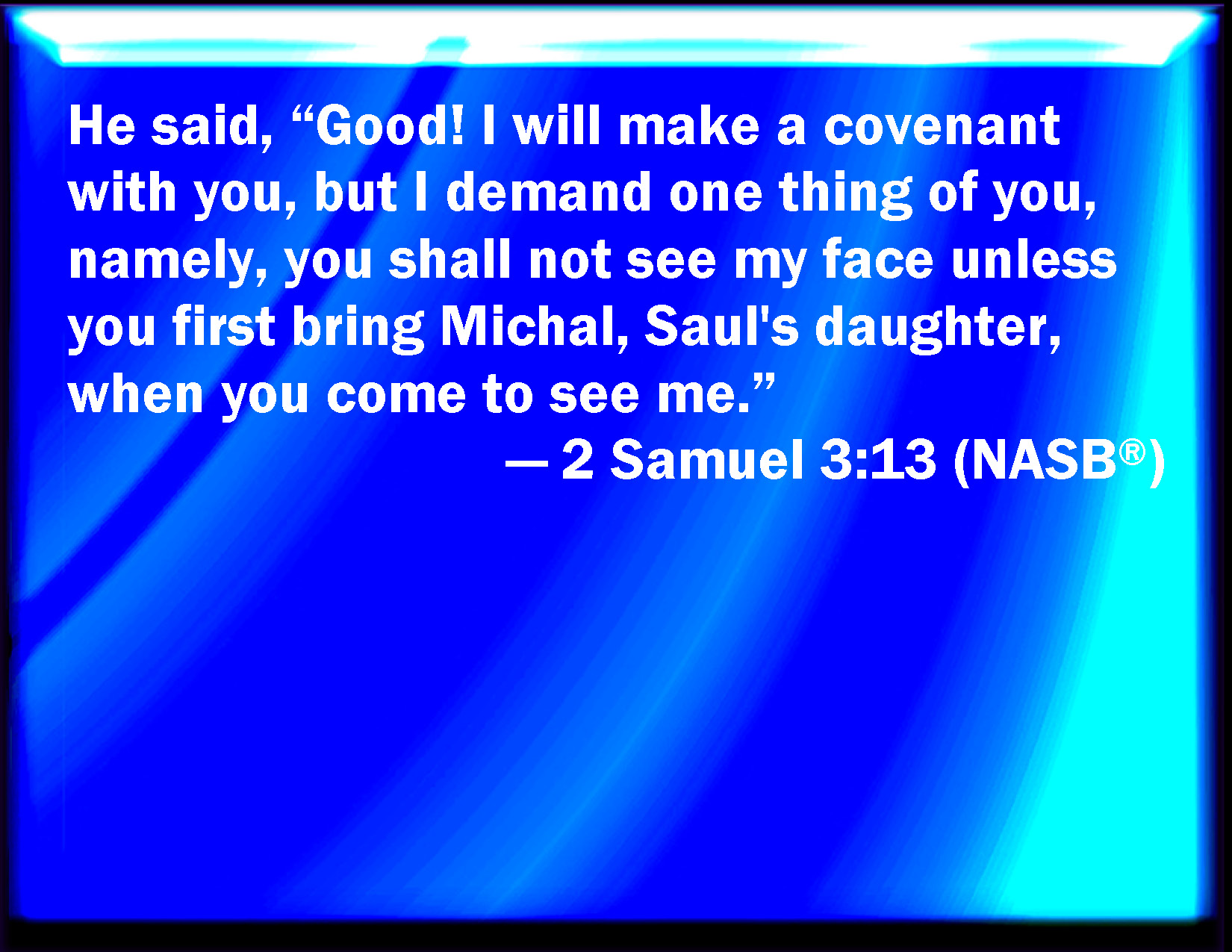 He said, “Good! I will make a covenant with you, but I demand one thing of you, namely, you shall not see my face unless you first bring Michal, Saul's daughter, when you come to see me.”

— 2 Samuel 3:13 (NASB®)